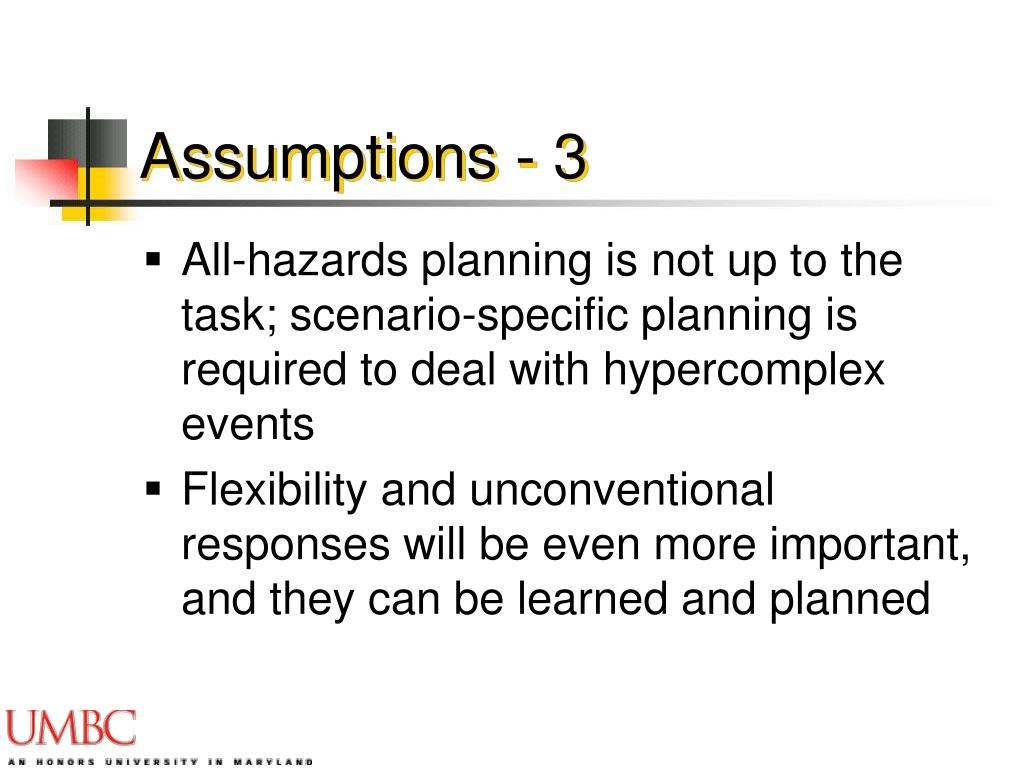 Assumptions - 3

▪ All-hazards planning is not up to the task; scenario-specific planning is required to deal with hypercomplex events

▪ Flexibility and unconventional responses will be even more important, and they can be learned and planned

UMBC
AN HONORS UNIVERSITY IN MARYLAND